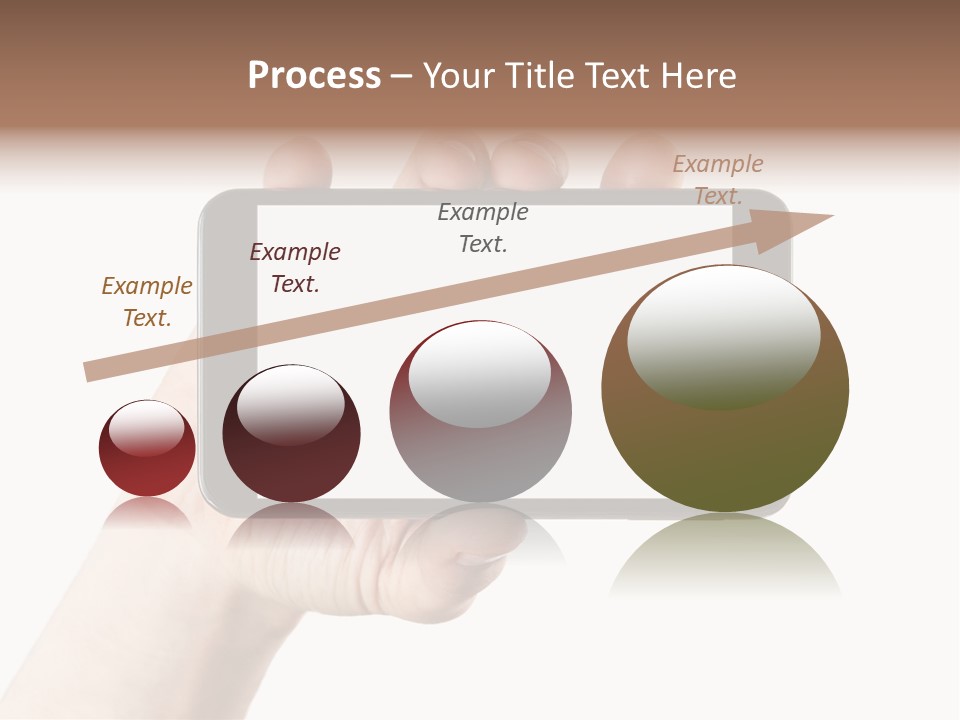 Process – Your Title Text Here

Example Text.

Example Text.

Example Text.

Example Text.